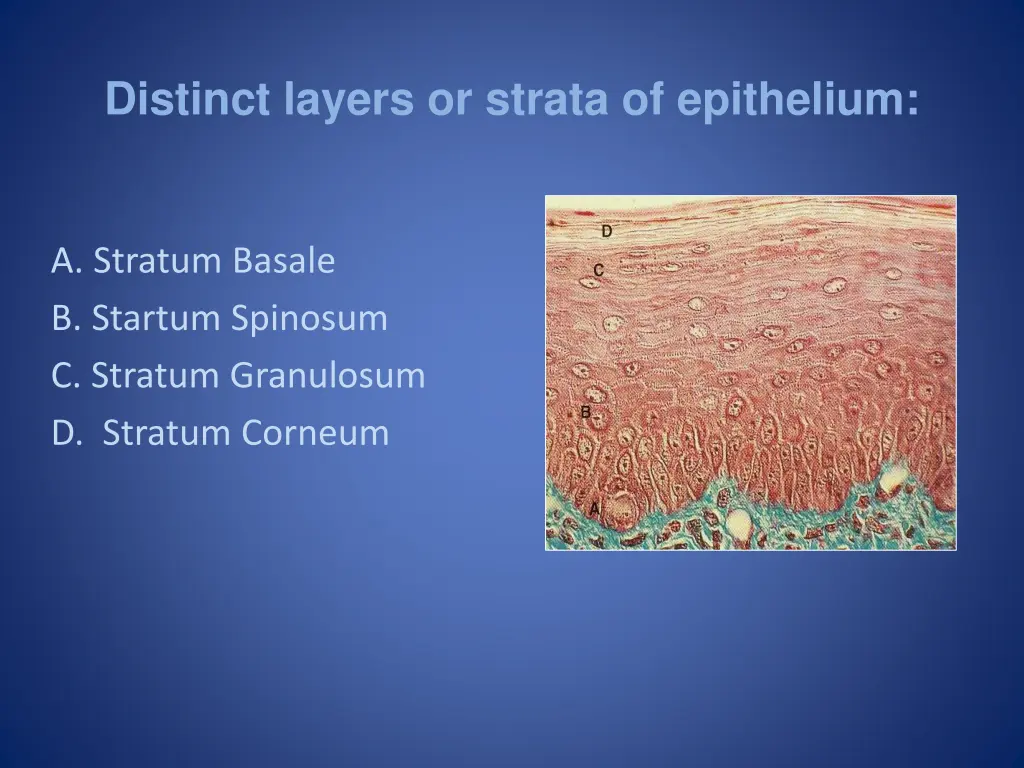 Distinct layers or strata of epithelium:

A. Stratum Basale
B. Startum Spinosum
C. Stratum Granulosum
D. Stratum Corneum

D
C
B
A